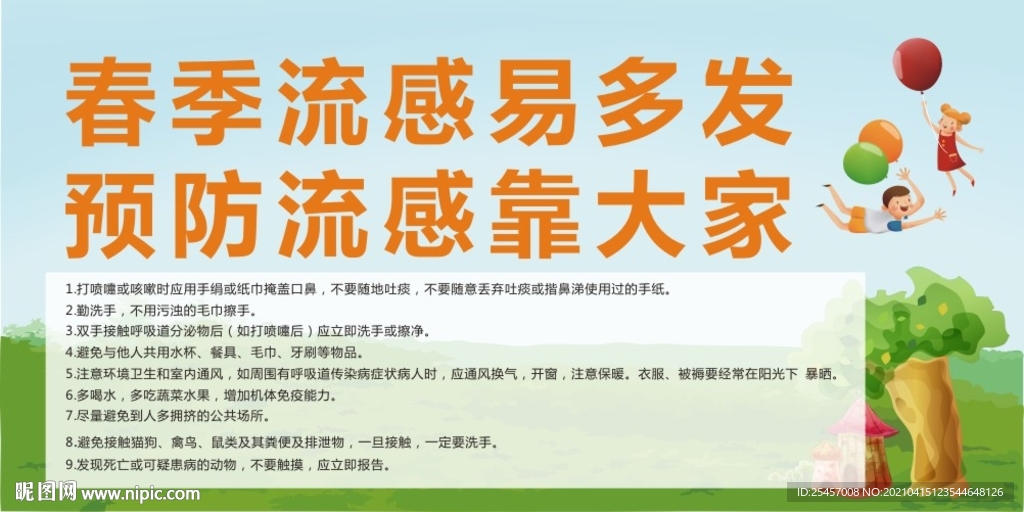 春季流感易多发
预防流感靠大家

1.打喷嚏或咳嗽时应用手绢或纸巾掩盖口鼻，不要随地吐痰，不要随意丢弃吐痰或揩鼻涕使用过的手纸。
2.勤洗手，不用污浊的毛巾擦手。
3.双手接触呼吸道分泌物后（如打喷嚏后）应立即洗手或擦净。
4.避免与他人共用水杯、餐具、毛巾、牙刷等物品。
5.注意环境卫生和室内通风，如周围有呼吸道传染病症状病人时，应通风换气，开窗，注意保暖。衣服、被褥要经常在阳光下 暴晒。
6.多喝水，多吃蔬菜水果，增加机体免疫能力。
7.尽量避免到人多拥挤的公共场所。
8.避免接触猫狗、禽鸟、鼠类及其粪便及排泄物，一旦接触，一定要洗手。
9.发现死亡或可疑患病的动物，不要触摸，应立即报告。

昵图网 www.nipic.com
ID:25457008 NO:20210415123544648126